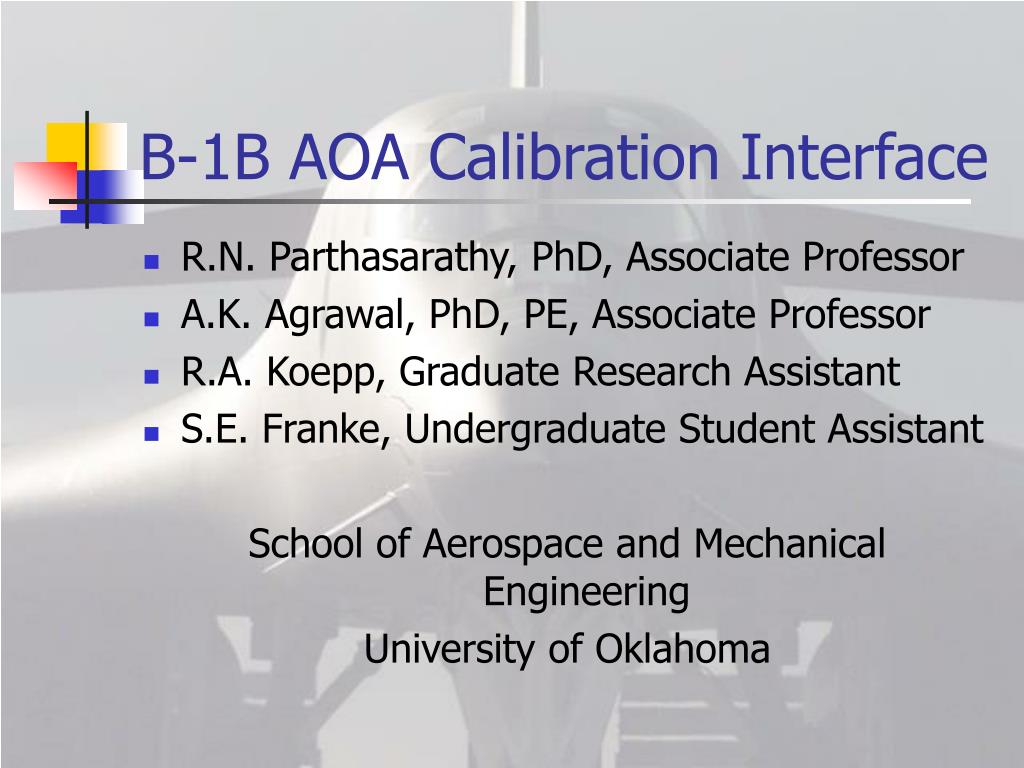 B-1B AOA Calibration Interface

- R.N. Parthasarathy, PhD, Associate Professor
- A.K. Agrawal, PhD, PE, Associate Professor
- R.A. Koepp, Graduate Research Assistant
- S.E. Franke, Undergraduate Student Assistant

School of Aerospace and Mechanical Engineering
University of Oklahoma